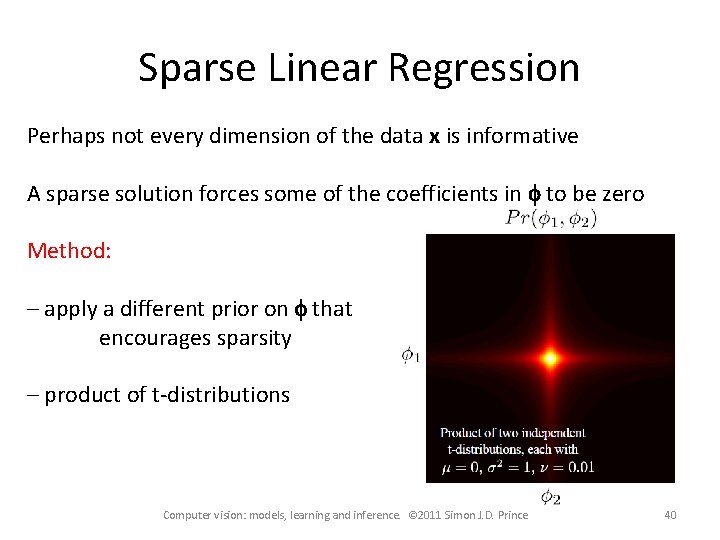 Sparse Linear Regression

Perhaps not every dimension of the data **x** is informative

A sparse solution forces some of the coefficients in **ϕ** to be zero

Method:

– apply a different prior on **ϕ** that encourages sparsity

– product of t-distributions

$Pr(\phi_1, \phi_2)$

$\phi_1$

Product of two independent t-distributions, each with $\mu = 0$, $\sigma^2 = 1$, $\nu = 0.01$

$\phi_2$

Computer vision: models, learning and inference. ©2011 Simon J.D. Prince

40